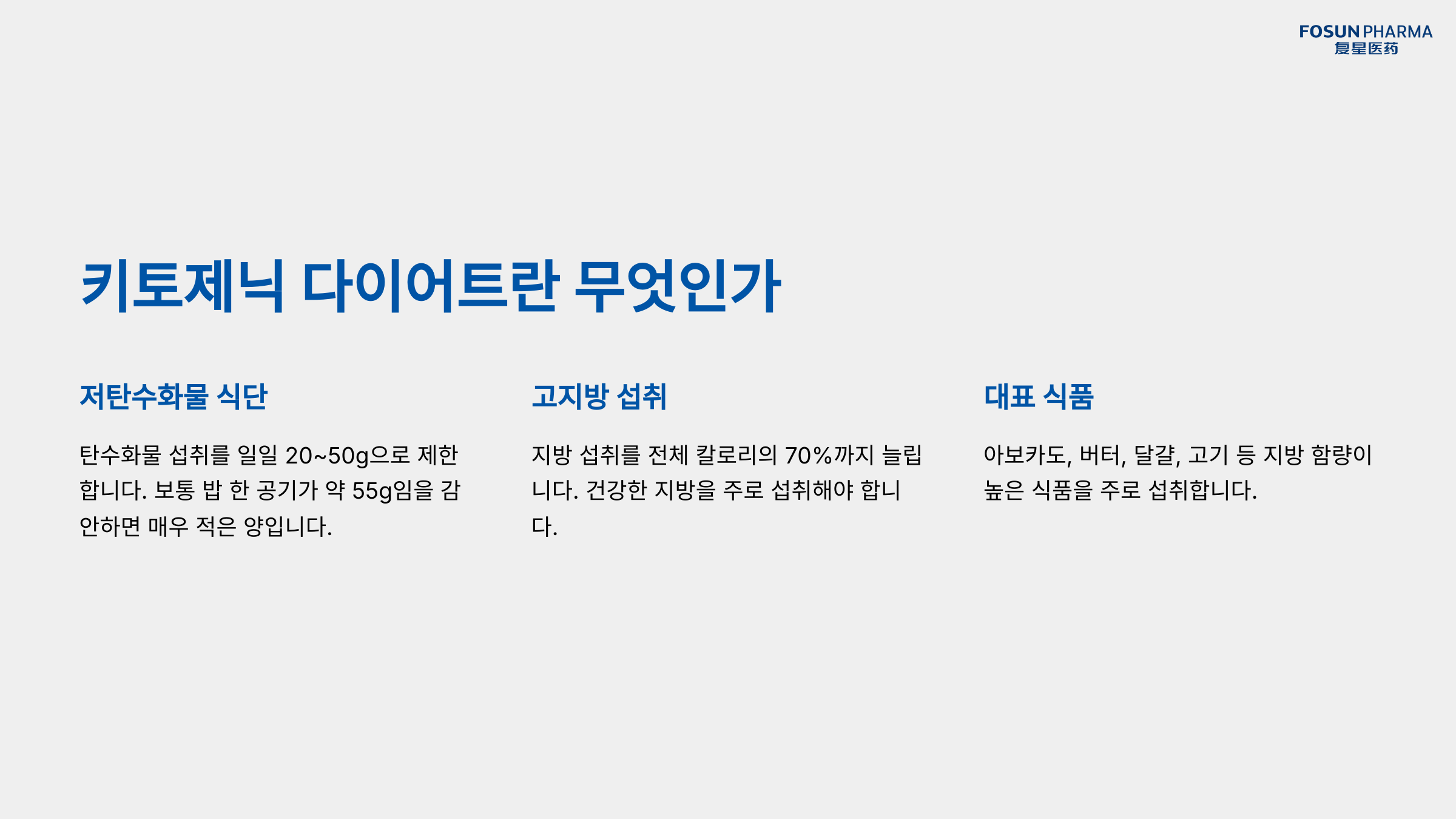 FOSUN PHARMA
复星医药

키토제닉 다이어트란 무엇인가

저탄수화물 식단

탄수화물 섭취를 일일 20~50g으로 제한합니다. 보통 밥 한 공기가 약 55g임을 감안하면 매우 적은 양입니다.

고지방 섭취

지방 섭취를 전체 칼로리의 70%까지 늘립니다. 건강한 지방을 주로 섭취해야 합니다.

대표 식품

아보카도, 버터, 달걀, 고기 등 지방 함량이 높은 식품을 주로 섭취합니다.